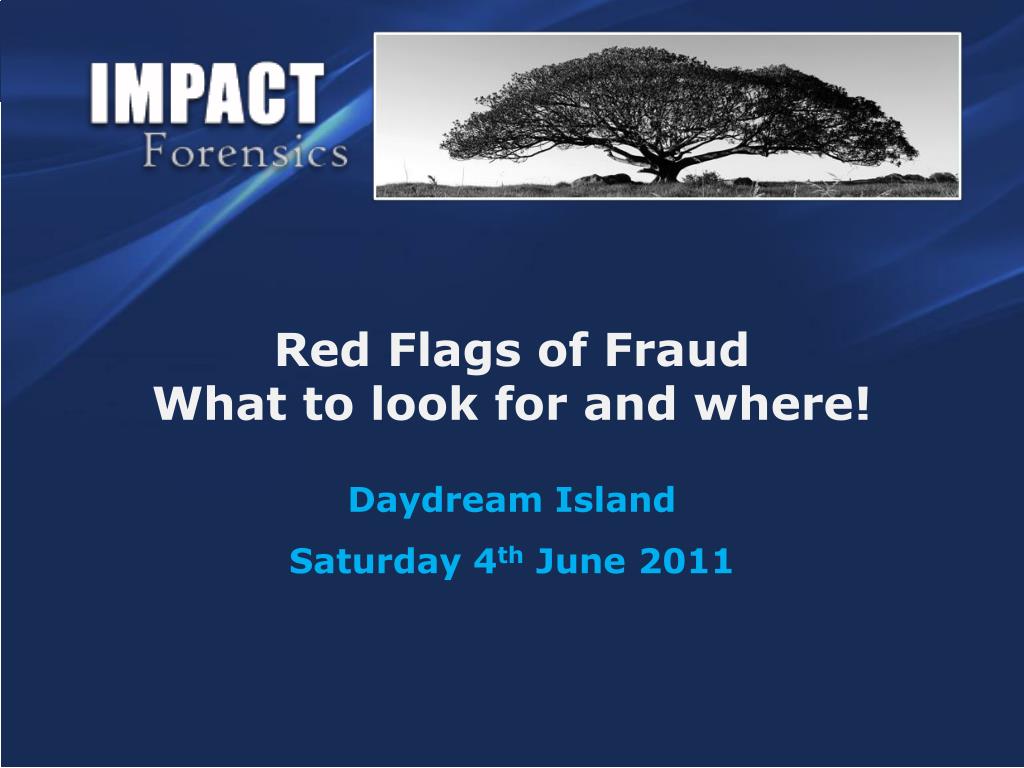 IMPACT
Forensics

Red Flags of Fraud
What to look for and where!

Daydream Island

Saturday 4th June 2011